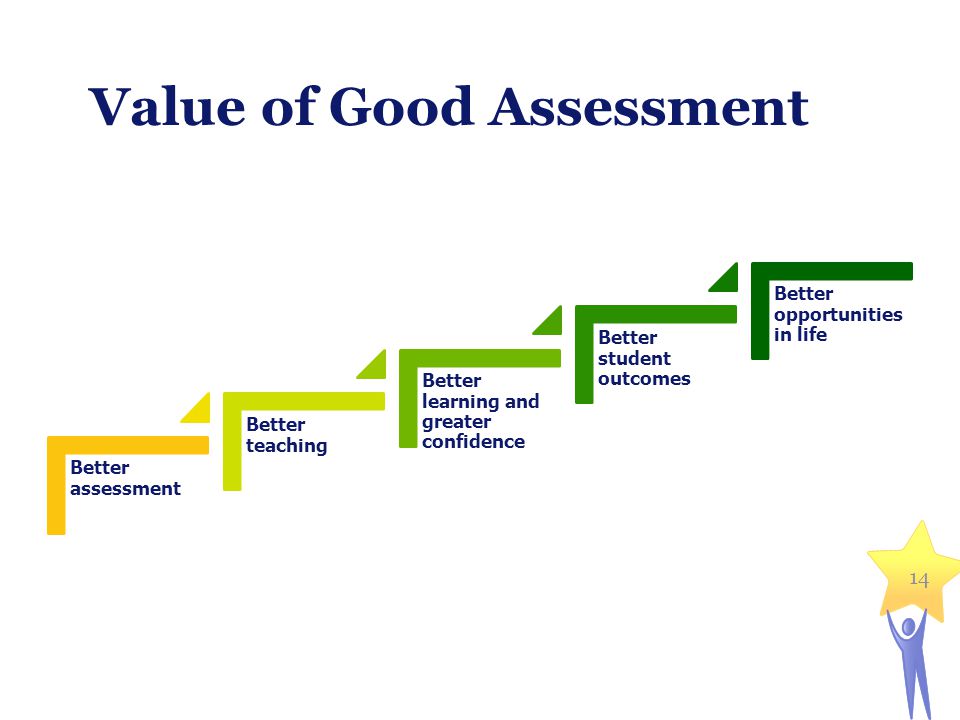 Value of Good Assessment

Better assessment

Better teaching

Better learning and greater confidence

Better student outcomes

Better opportunities in life

14